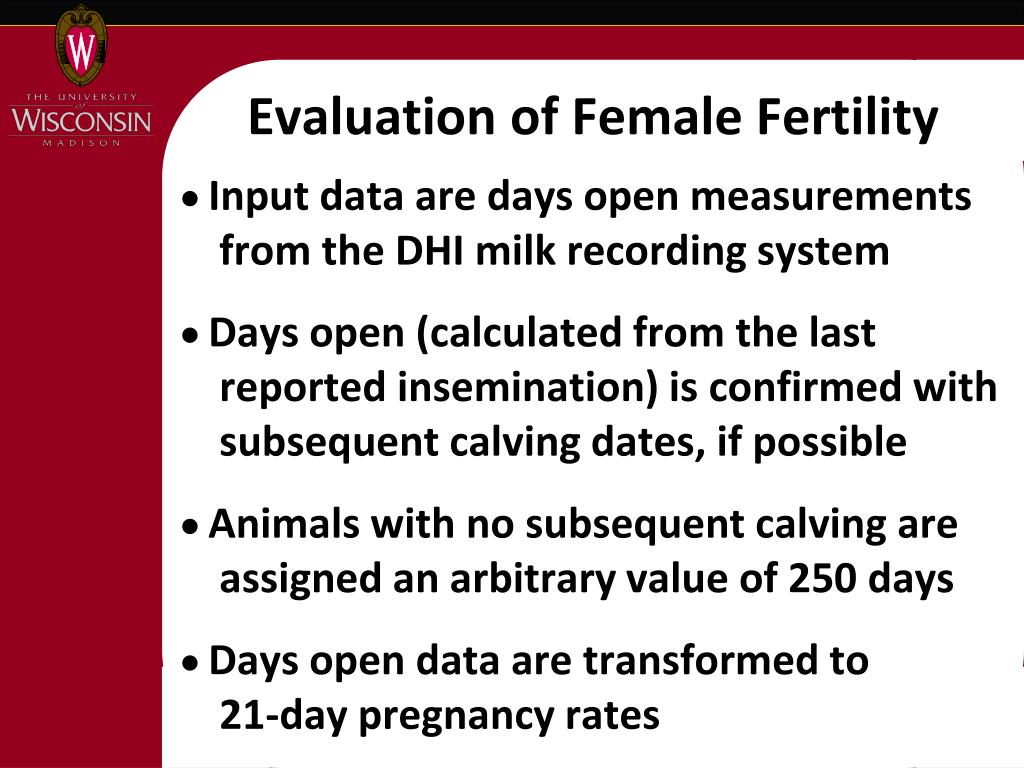 W
THE UNIVERSITY of WISCONSIN MADISON

Evaluation of Female Fertility

• Input data are days open measurements from the DHI milk recording system

• Days open (calculated from the last reported insemination) is confirmed with subsequent calving dates, if possible

• Animals with no subsequent calving are assigned an arbitrary value of 250 days

• Days open data are transformed to 21-day pregnancy rates